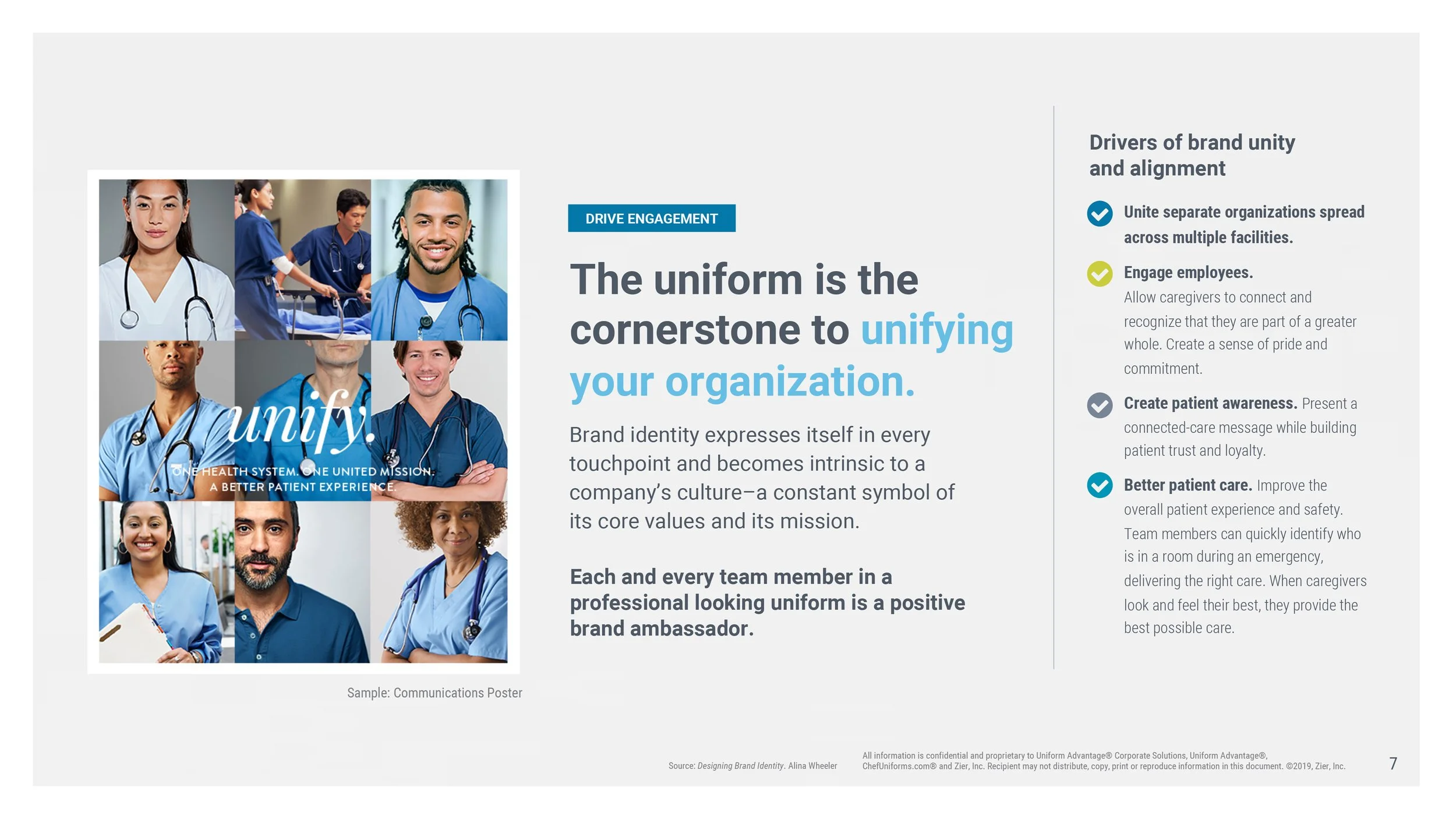 unify.

ONE HEALTH SYSTEM. ONE UNITED MISSION.
A BETTER PATIENT EXPERIENCE.

Sample: Communications Poster

DRIVE ENGAGEMENT

The uniform is the cornerstone to unifying your organization.

Brand identity expresses itself in every touchpoint and becomes intrinsic to a company's culture–a constant symbol of its core values and its mission.

Each and every team member in a professional looking uniform is a positive brand ambassador.

Drivers of brand unity and alignment

Unite separate organizations spread across multiple facilities.

Engage employees. Allow caregivers to connect and recognize that they are part of a greater whole. Create a sense of pride and commitment.

Create patient awareness. Present a connected-care message while building patient trust and loyalty.

Better patient care. Improve the overall patient experience and safety. Team members can quickly identify who is in a room during an emergency, delivering the right care. When caregivers look and feel their best, they provide the best possible care.

Source: Designing Brand Identity. Alina Wheeler

All information is confidential and proprietary to Uniform Advantage® Corporate Solutions, Uniform Advantage®, ChefUniforms.com® and Zier, Inc. Recipient may not distribute, copy, print or reproduce information in this document. ©2019, Zier, Inc.

7